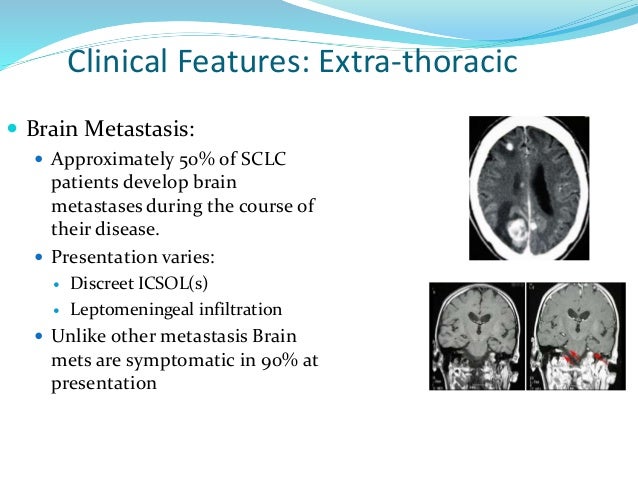 Clinical Features: Extra-thoracic

Brain Metastasis:

Approximately 50% of SCLC patients develop brain metastases during the course of their disease.

Presentation varies:

Discreet ICSOL(s)

Leptomeningeal infiltration

Unlike other metastasis Brain mets are symptomatic in 90% at presentation